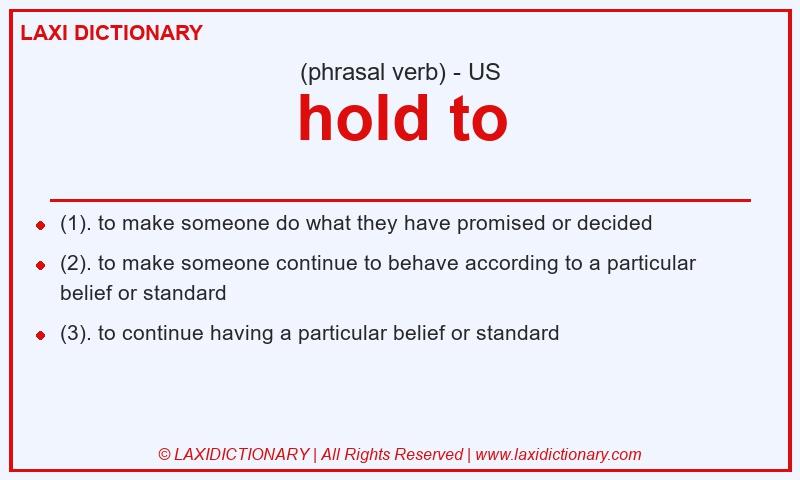 LAXI DICTIONARY

(phrasal verb) - US

hold to

- (1). to make someone do what they have promised or decided
- (2). to make someone continue to behave according to a particular belief or standard
- (3). to continue having a particular belief or standard

© LAXIDICTIONARY | All Rights Reserved | www.laxidictionary.com